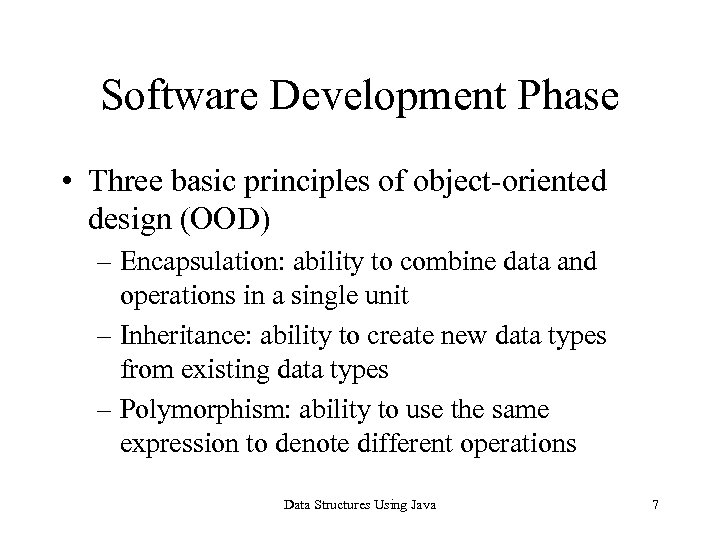 Software Development Phase

• Three basic principles of object-oriented design (OOD)

– Encapsulation: ability to combine data and operations in a single unit

– Inheritance: ability to create new data types from existing data types

– Polymorphism: ability to use the same expression to denote different operations

Data Structures Using Java

7